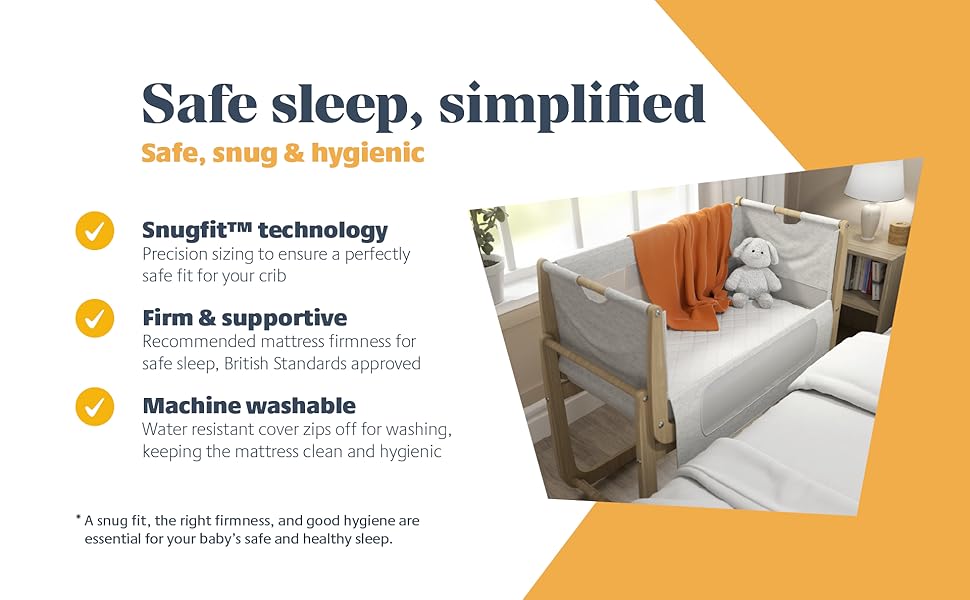 Safe sleep, simplified
Safe, snug & hygienic

Snugfit™ technology
Precision sizing to ensure a perfectly safe fit for your crib

Firm & supportive
Recommended mattress firmness for safe sleep, British Standards approved

Machine washable
Water resistant cover zips off for washing, keeping the mattress clean and hygienic

* A snug fit, the right firmness, and good hygiene are essential for your baby's safe and healthy sleep.